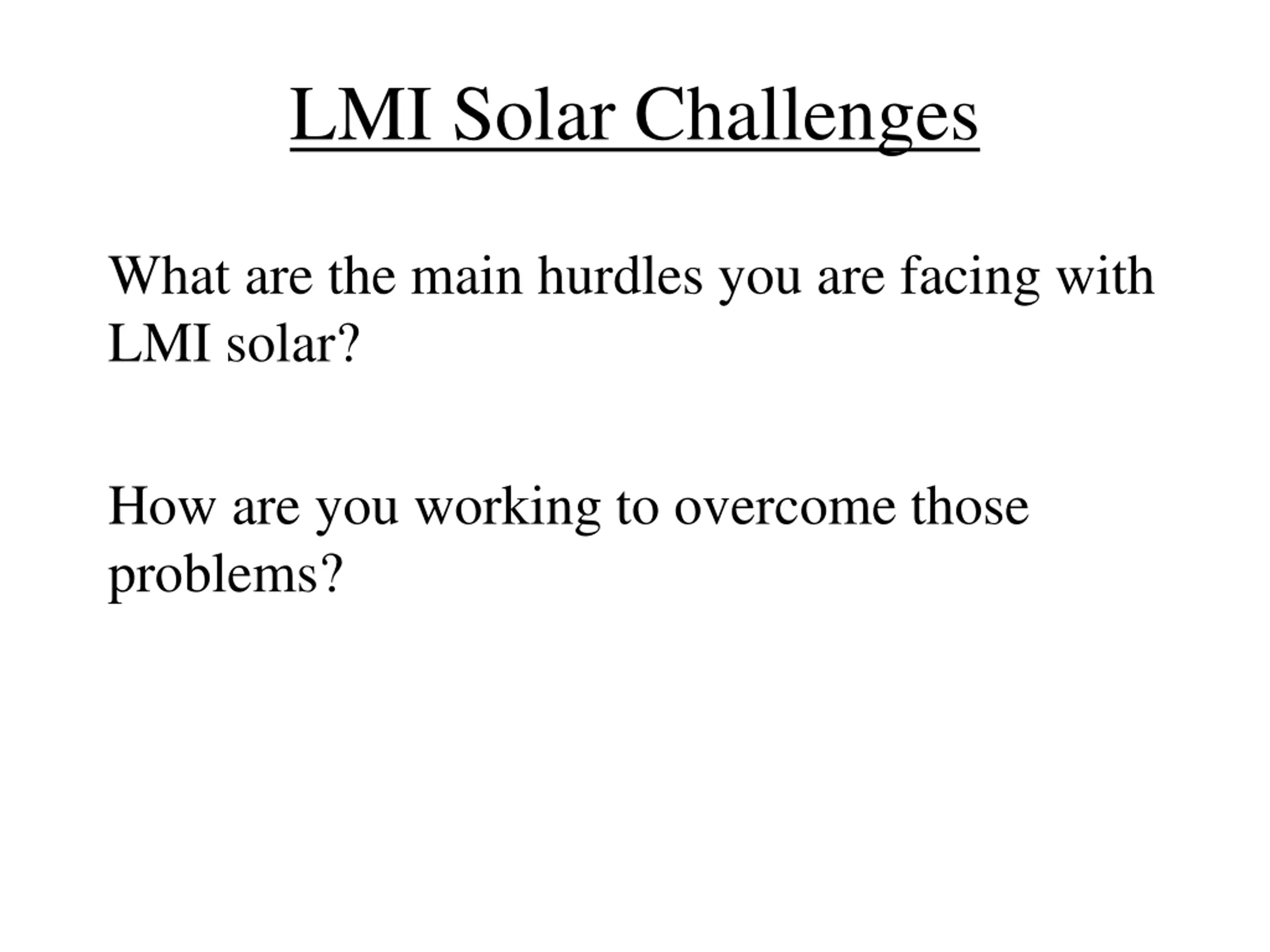 LMI Solar Challenges

What are the main hurdles you are facing with LMI solar?

How are you working to overcome those problems?